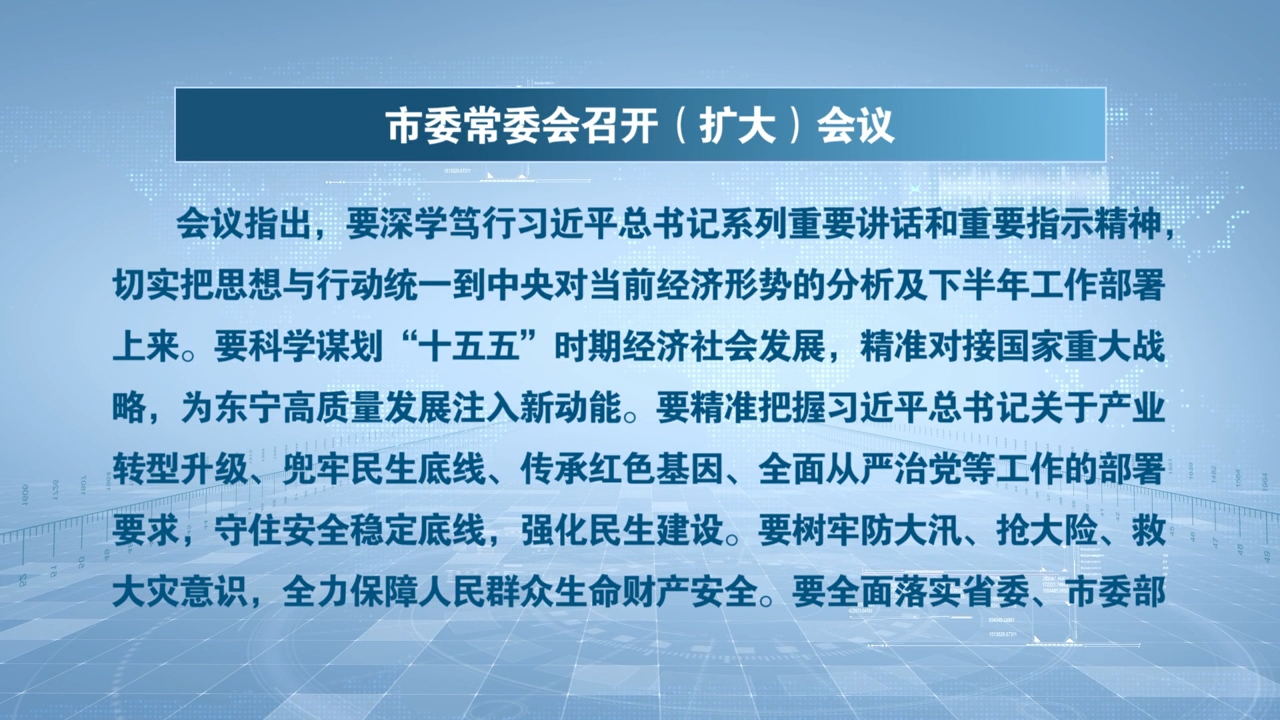 市委常委会召开（扩大）会议

会议指出，要深学笃行习近平总书记系列重要讲话和重要指示精神，切实把思想与行动统一到中央对当前经济形势的分析及下半年工作部署上来。要科学谋划“十五五”时期经济社会发展，精准对接国家重大战略，为东宁高质量发展注入新动能。要精准把握习近平总书记关于产业转型升级、兜牢民生底线、传承红色基因、全面从严治党等工作的部署要求，守住安全稳定底线，强化民生建设。要树牢防大汛、抢大险、救大灾意识，全力保障人民群众生命财产安全。要全面落实省委、市委部